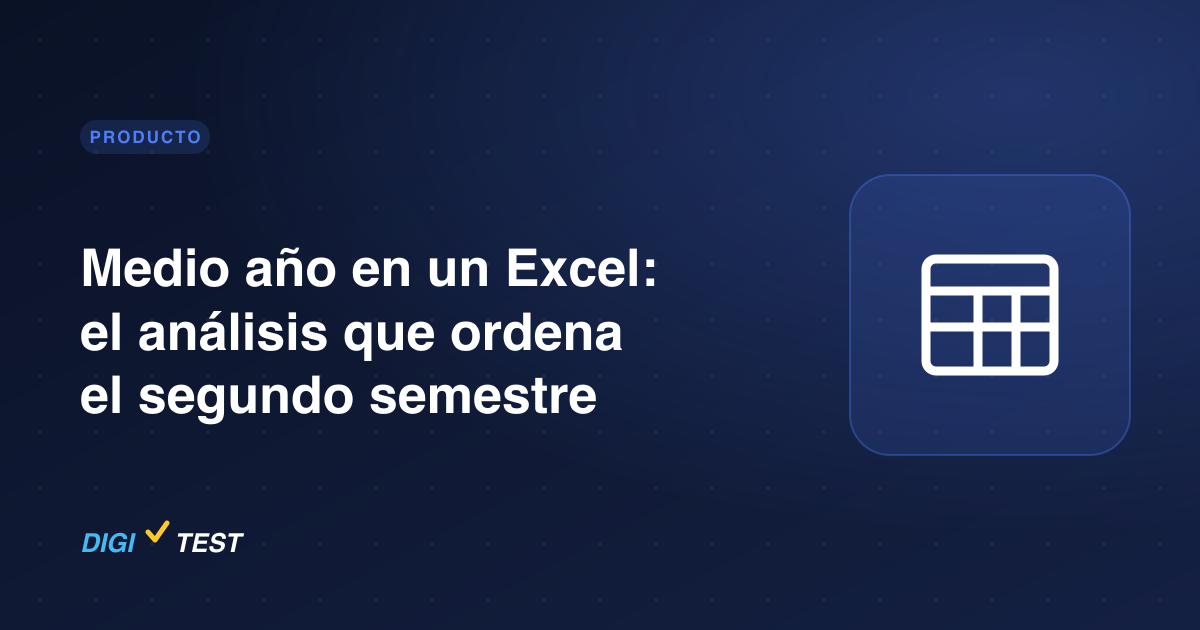 PRODUCTO

Medio año en un Excel: el análisis que ordena el segundo semestre

DIGI TEST